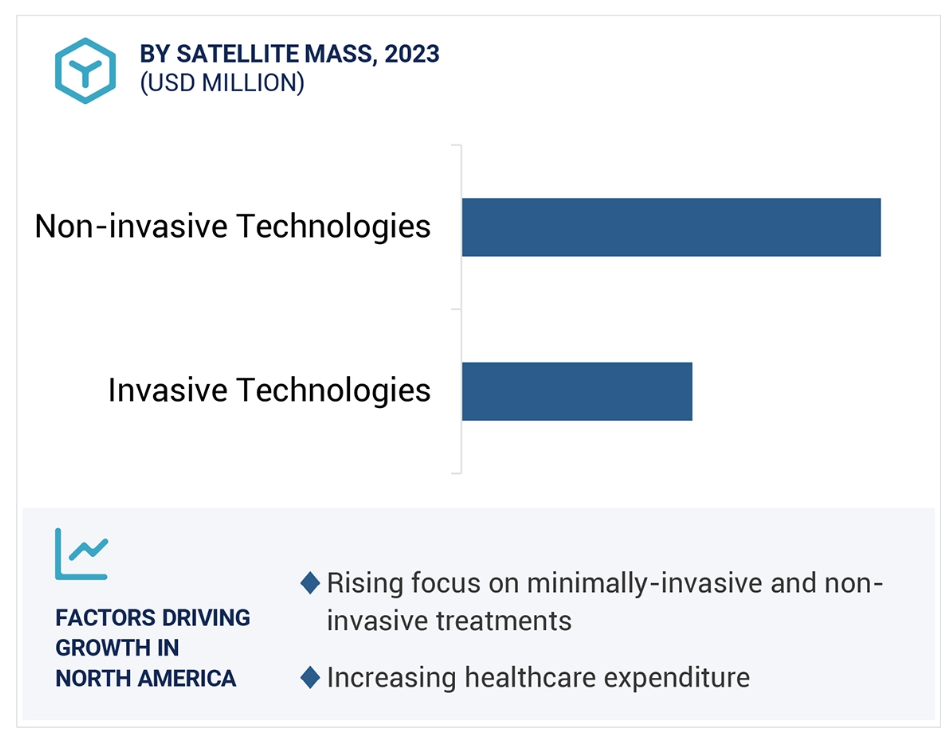 BY SATELLITE MASS, 2023
(USD MILLION)

Non-invasive Technologies

Invasive Technologies

FACTORS DRIVING GROWTH IN NORTH AMERICA

◆ Rising focus on minimally-invasive and non-invasive treatments

◆ Increasing healthcare expenditure